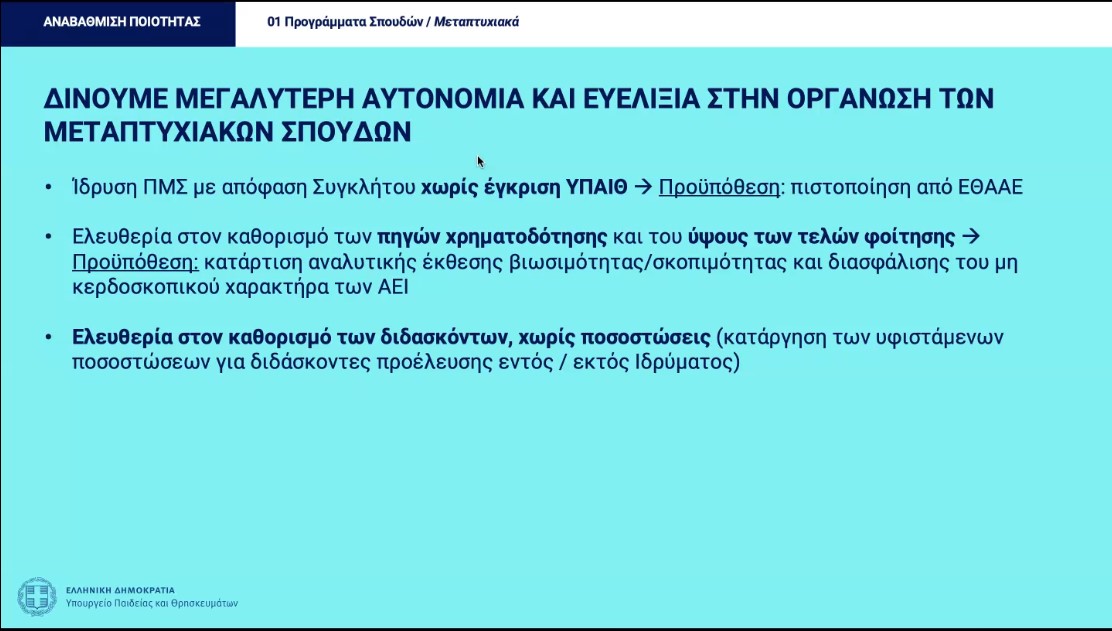 ΑΝΑΒΑΘΜΙΣΗ ΠΟΙΟΤΗΤΑΣ

01 Προγράμματα Σπουδών / Μεταπτυχιακά

ΔΙΝΟΥΜΕ ΜΕΓΑΛΥΤΕΡΗ ΑΥΤΟΝΟΜΙΑ ΚΑΙ ΕΥΕΛΙΞΙΑ ΣΤΗΝ ΟΡΓΑΝΩΣΗ ΤΩΝ ΜΕΤΑΠΤΥΧΙΑΚΩΝ ΣΠΟΥΔΩΝ

• Ίδρυση ΠΜΣ με απόφαση Συγκλήτου χωρίς έγκριση ΥΠΑΙΘ → Προϋπόθεση: πιστοποίηση από ΕΘΑΑΕ

• Ελευθερία στον καθορισμό των πηγών χρηματοδότησης και του ύψους των τελών φοίτησης → Προϋπόθεση: κατάρτιση αναλυτικής έκθεσης βιωσιμότητας/σκοπιμότητας και διασφάλισης του μη κερδοσκοπικού χαρακτήρα των ΑΕΙ

• Ελευθερία στον καθορισμό των διδασκόντων, χωρίς ποσοστώσεις (κατάργηση των υφιστάμενων ποσοστώσεων για διδάσκοντες προέλευσης εντός / εκτός Ιδρύματος)

ΕΛΛΗΝΙΚΗ ΔΗΜΟΚΡΑΤΙΑ
Υπουργείο Παιδείας και Θρησκευμάτων